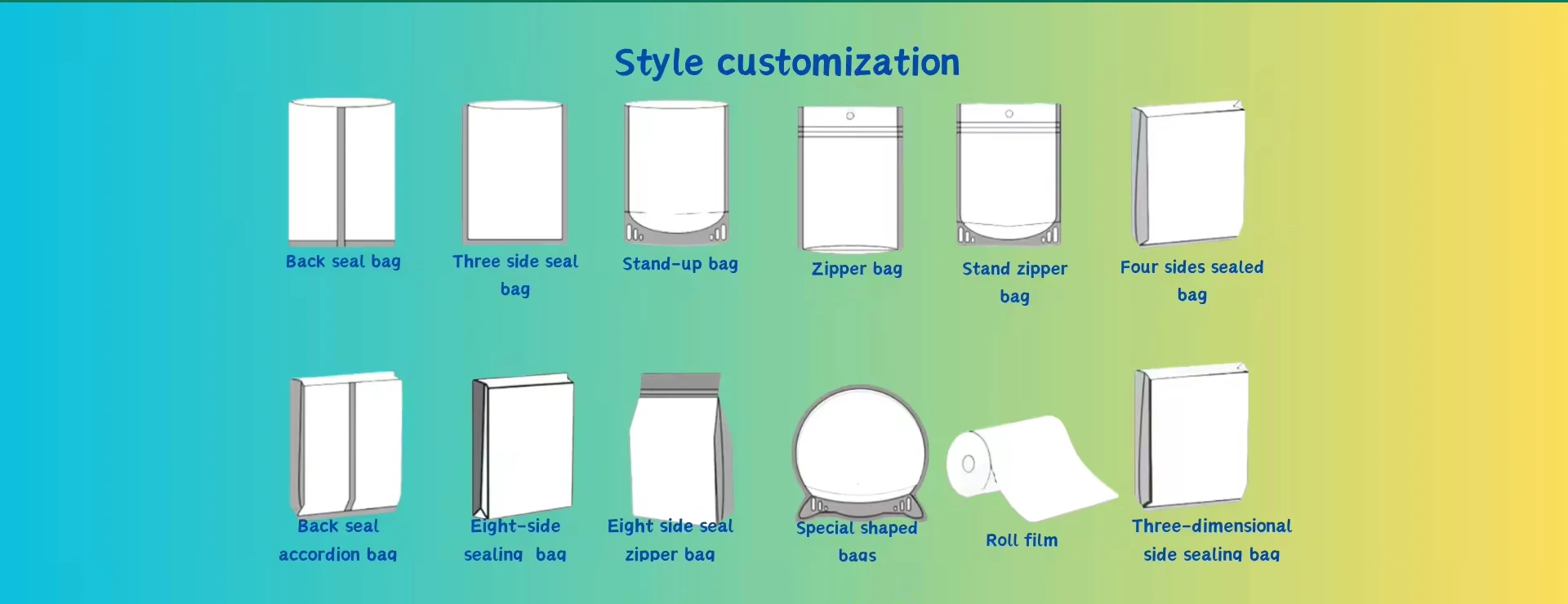 Style customization

Back seal bag

Three side seal bag

Stand-up bag

Zipper bag

Stand zipper bag

Four sides sealed bag

Back seal accordion bag

Eight-side sealing bag

Eight side seal zipper bag

Special shaped bags

Roll film

Three-dimensional side sealing bag